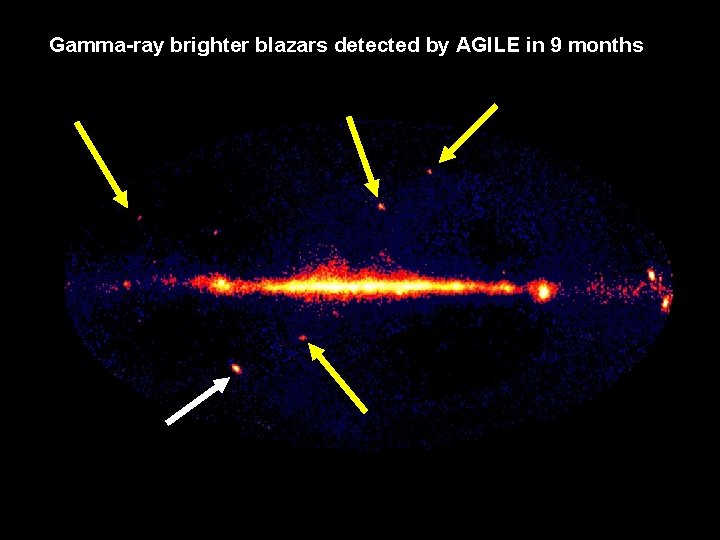 Gamma-ray brighter blazars detected by AGILE in 9 months